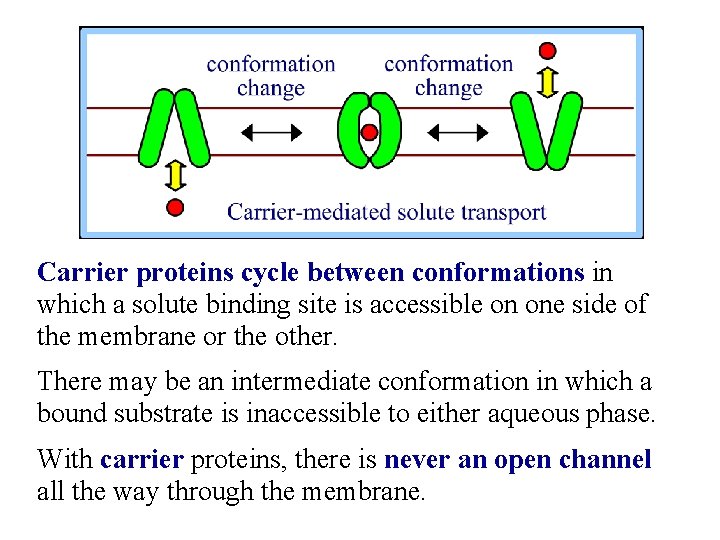 conformation change

conformation change

Carrier-mediated solute transport

Carrier proteins cycle between conformations in which a solute binding site is accessible on one side of the membrane or the other.

There may be an intermediate conformation in which a bound substrate is inaccessible to either aqueous phase.

With carrier proteins, there is never an open channel all the way through the membrane.